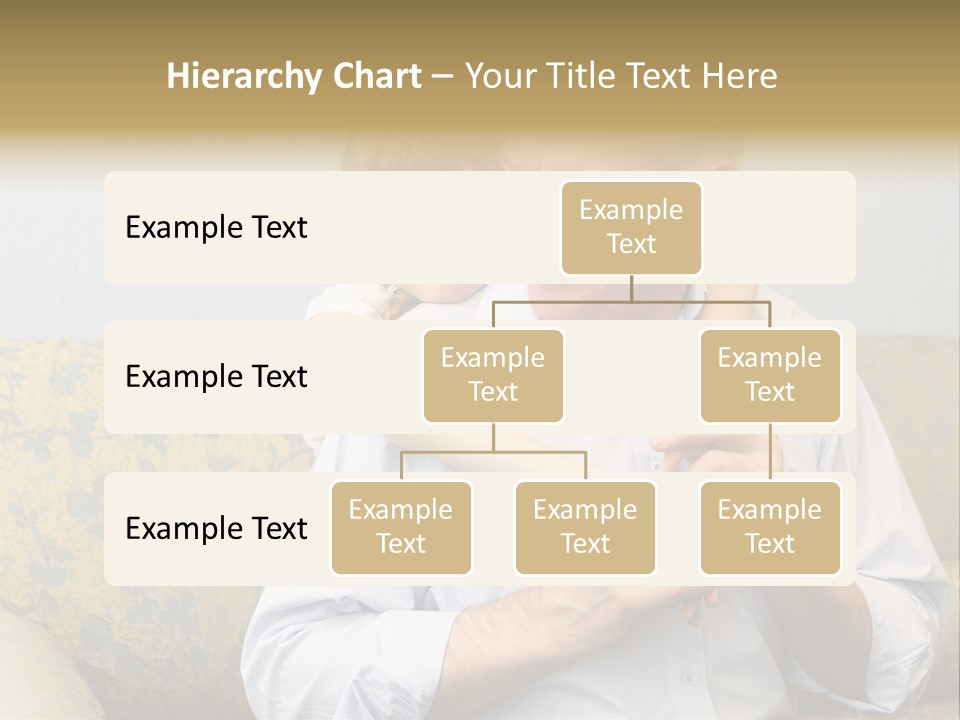 Hierarchy Chart – Your Title Text Here

Example Text

Example Text

Example Text

Example Text

Example Text

Example Text

Example Text

Example Text

Example Text